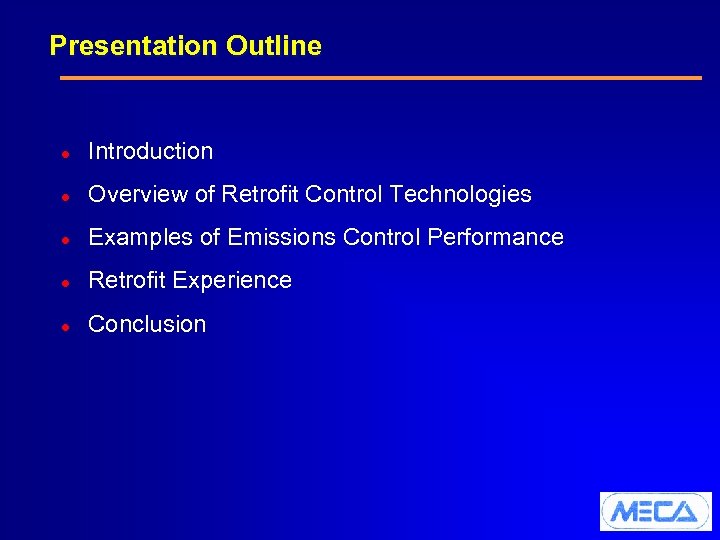 Presentation Outline

- Introduction
- Overview of Retrofit Control Technologies
- Examples of Emissions Control Performance
- Retrofit Experience
- Conclusion

MECA